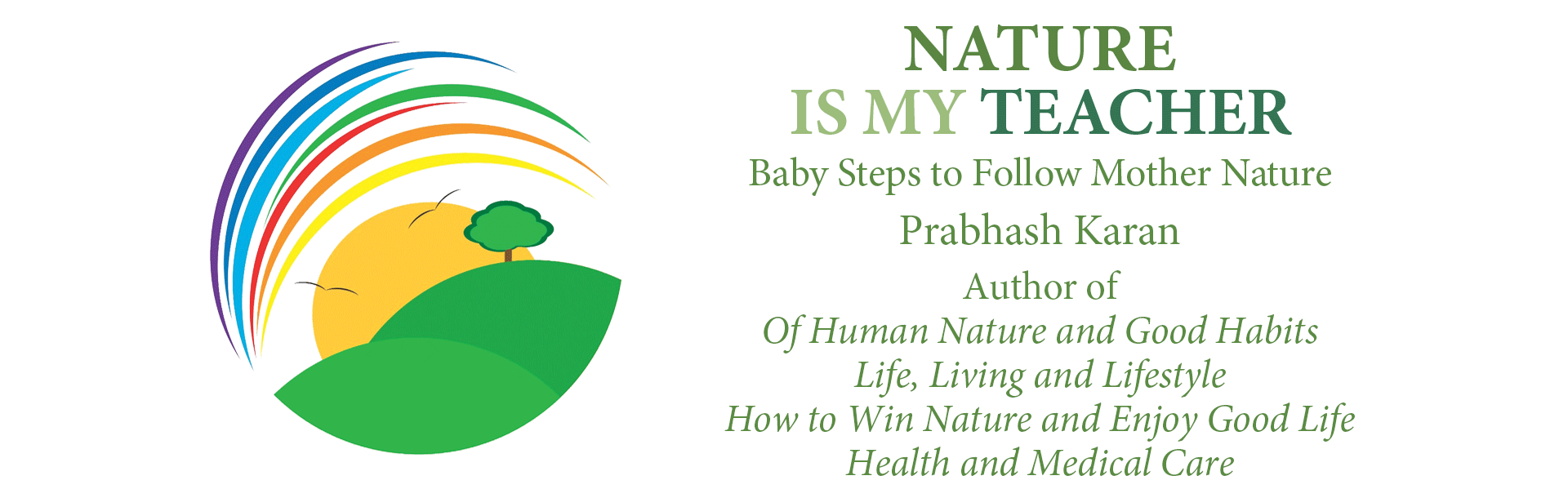 NATURE
IS MY TEACHER
Baby Steps to Follow Mother Nature
Prabhash Karan
Author of
Of Human Nature and Good Habits
Life, Living and Lifestyle
How to Win Nature and Enjoy Good Life
Health and Medical Care